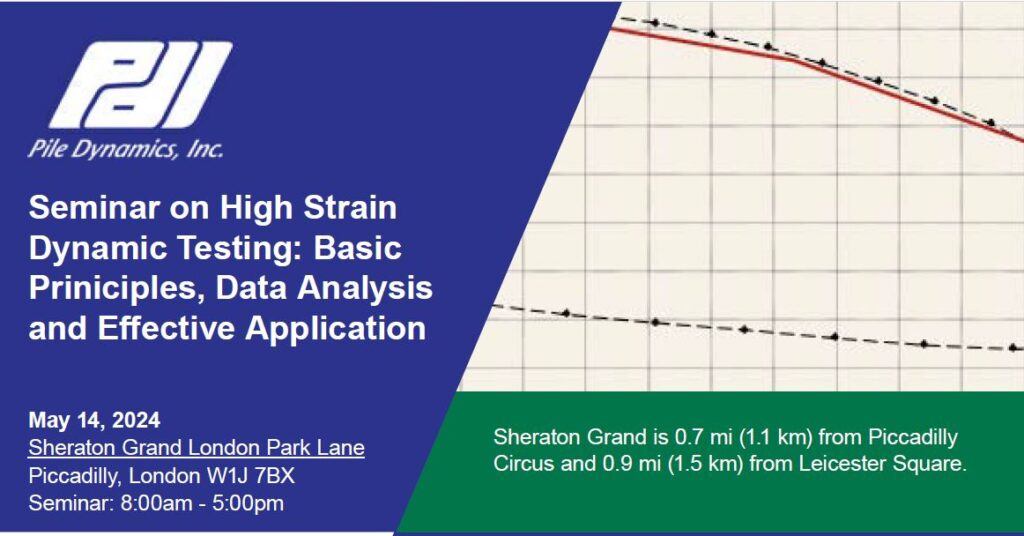 PDI
Pile Dynamics, Inc.

Seminar on High Strain Dynamic Testing: Basic Priniciples, Data Analysis and Effective Application

May 14, 2024
Sheraton Grand London Park Lane
Piccadilly, London W1J 7BX
Seminar: 8:00am - 5:00pm

Sheraton Grand is 0.7 mi (1.1 km) from Piccadilly Circus and 0.9 mi (1.5 km) from Leicester Square.